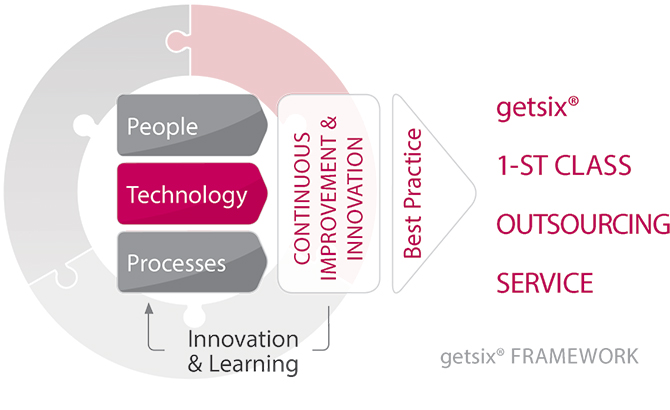 People

Technology

Processes

CONTINUOUS IMPROVEMENT & INNOVATION

Best Practice

getsix®

1-ST CLASS

OUTSOURCING

SERVICE

Innovation & Learning

getsix® FRAMEWORK